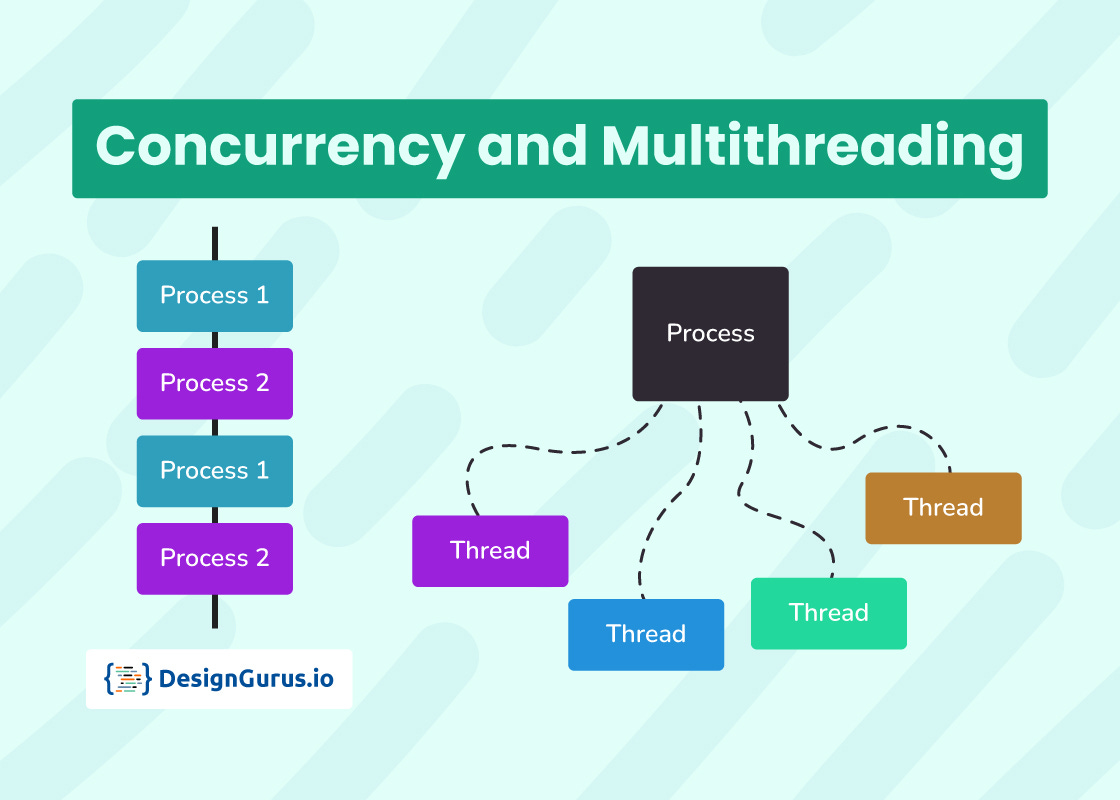 Concurrency and Multithreading

Process 1
Process 2
Process 1
Process 2

Process

Thread
Thread
Thread
Thread

DesignGurus.io